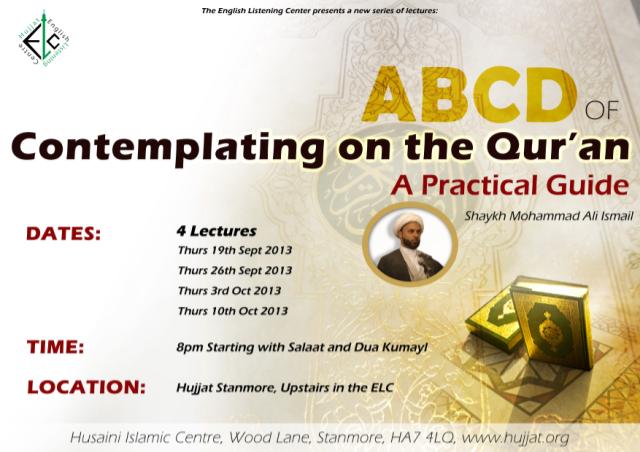 Hujjat English Listening Centre
ELC

The English Listening Center presents a new series of lectures:

ABCD OF
Contemplating on the Qur'an
A Practical Guide

Shaykh Mohammad Ali Ismail

DATES:
4 Lectures
Thurs 19th Sept 2013
Thurs 26th Sept 2013
Thurs 3rd Oct 2013
Thurs 10th Oct 2013

TIME:
8pm Starting with Salaat and Dua Kumayl

LOCATION:
Hujjat Stanmore, Upstairs in the ELC

Husaini Islamic Centre, Wood Lane, Stanmore, HA7 4LQ, www.hujjat.org